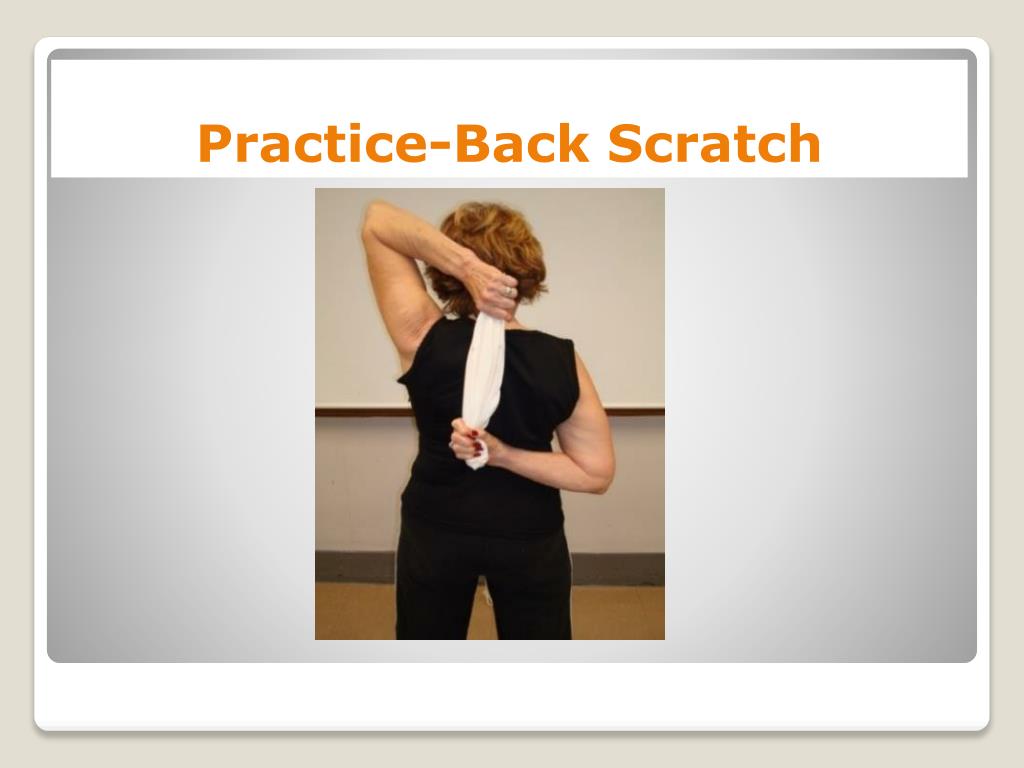 Practice-Back Scratch